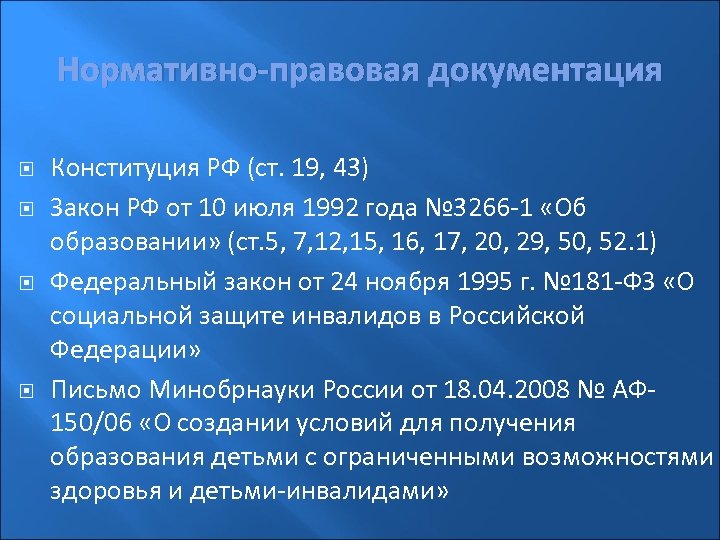 Нормативно-правовая документация

Конституция РФ (ст. 19, 43)

Закон РФ от 10 июля 1992 года №3266-1 «Об образовании» (ст.5, 7,12,15, 16, 17, 20, 29, 50, 52.1)

Федеральный закон от 24 ноября 1995 г. №181-ФЗ «О социальной защите инвалидов в Российской Федерации»

Письмо Минобрнауки России от 18.04.2008 № АФ-150/06 «О создании условий для получения образования детьми с ограниченными возможностями здоровья и детьми-инвалидами»